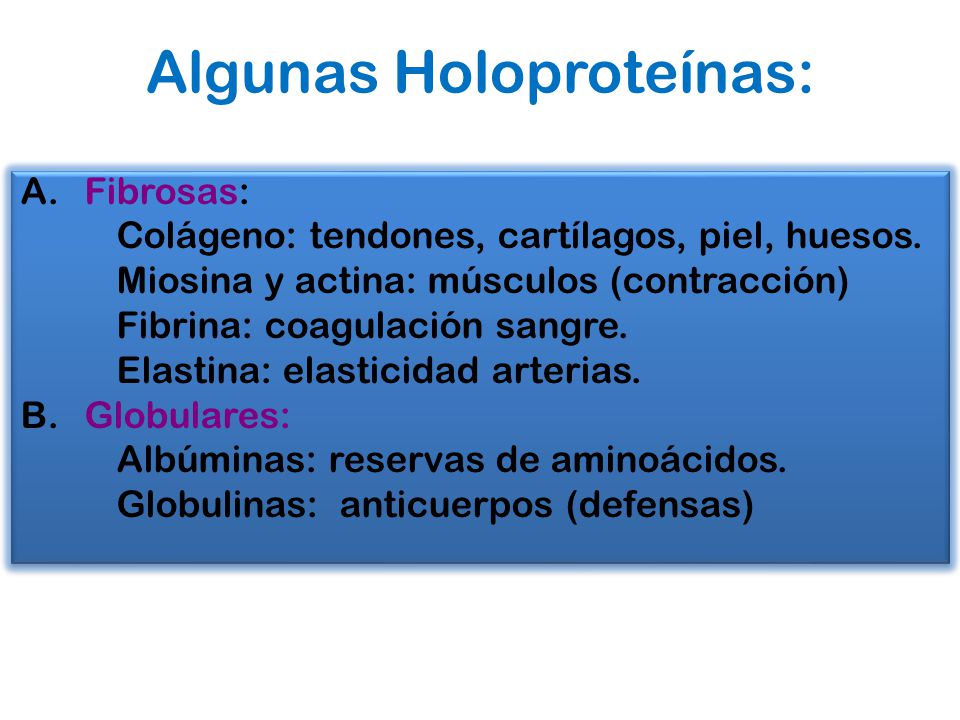 Algunas Holoproteínas:

A. Fibrosas:
Colágeno: tendones, cartílagos, piel, huesos.
Miosina y actina: músculos (contracción)
Fibrina: coagulación sangre.
Elastina: elasticidad arterias.
B. Globulares:
Albúminas: reservas de aminoácidos.
Globulinas: anticuerpos (defensas)